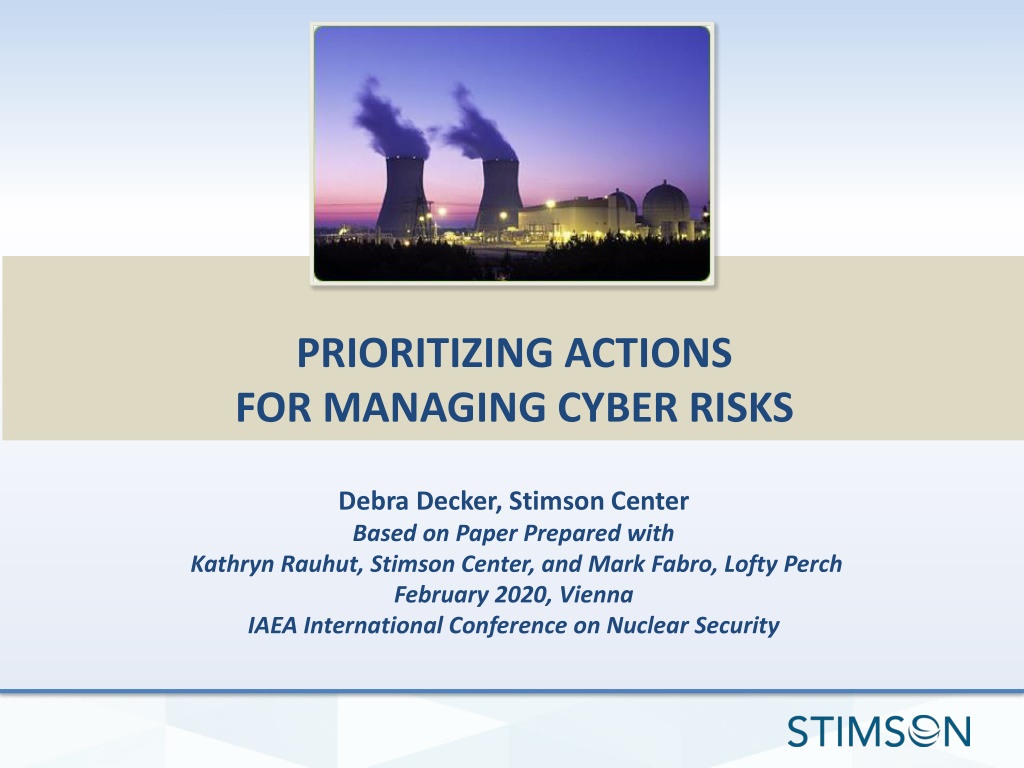 PRIORITIZING ACTIONS
FOR MANAGING CYBER RISKS

Debra Decker, Stimson Center
Based on Paper Prepared with
Kathryn Rauhut, Stimson Center, and Mark Fabro, Lofty Perch
February 2020, Vienna
IAEA International Conference on Nuclear Security

STIMSON